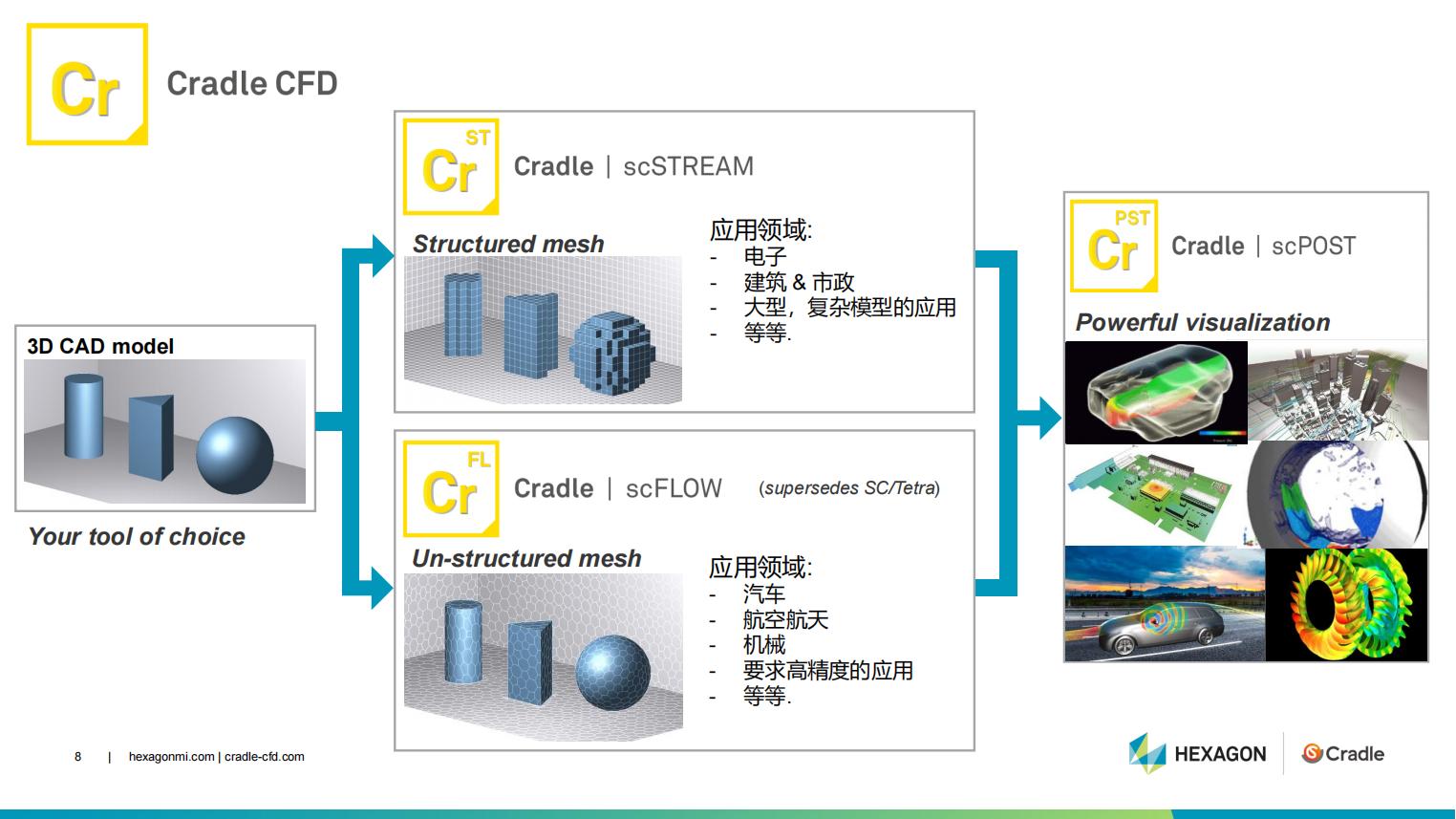 Cr Cradle CFD

3D CAD model

Your tool of choice

ST Cr Cradle | scSTREAM

Structured mesh

应用领域:
- 电子
- 建筑 & 市政
- 大型，复杂模型的应用
- 等等.

FL Cr Cradle | scFLOW (supersedes SC/Tetra)

Un-structured mesh

应用领域:
- 汽车
- 航空航天
- 机械
- 要求高精度的应用
- 等等.

PST Cr Cradle | scPOST

Powerful visualization

8 | hexagonmi.com | cradle-cfd.com

HEXAGON Cradle